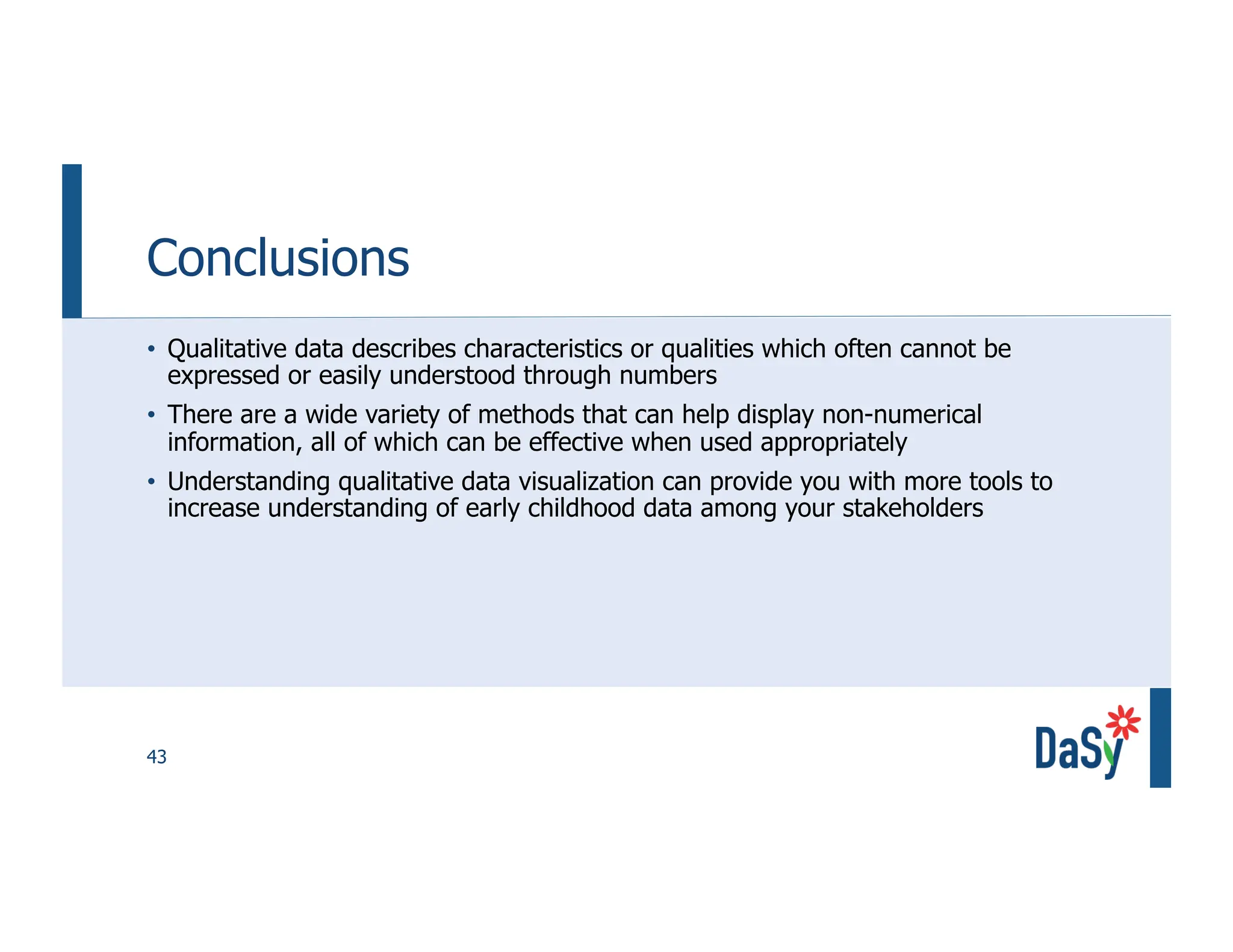 Conclusions

• Qualitative data describes characteristics or qualities which often cannot be expressed or easily understood through numbers

• There are a wide variety of methods that can help display non-numerical information, all of which can be effective when used appropriately

• Understanding qualitative data visualization can provide you with more tools to increase understanding of early childhood data among your stakeholders

43

DaSy